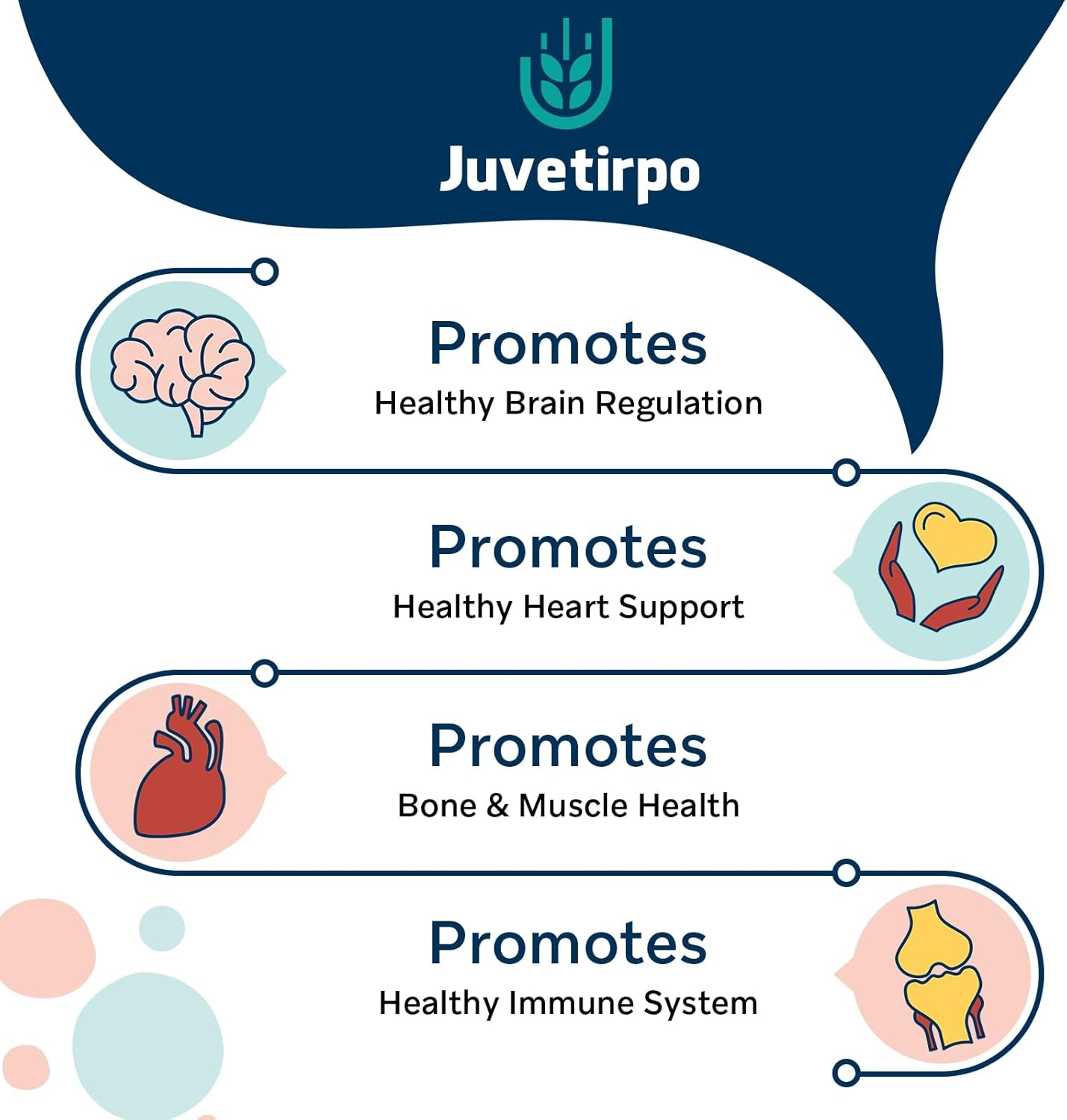 Juvetirpo

Promotes
Healthy Brain Regulation

Promotes
Healthy Heart Support

Promotes
Bone & Muscle Health

Promotes
Healthy Immune System